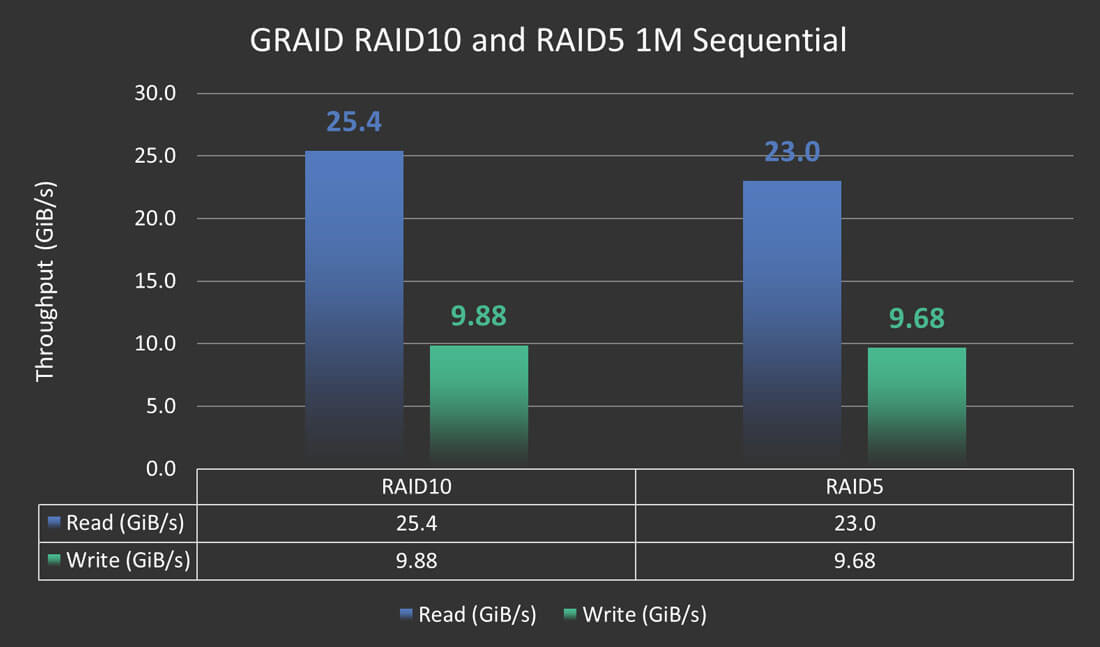 GRAID RAID10 and RAID5 1M Sequential

Throughput (GiB/s)

30.0
25.0
20.0
15.0
10.0
5.0
0.0

25.4
9.88
23.0
9.68

| | RAID10 | RAID5 |
|---|---|---|
| Read (GiB/s) | 25.4 | 23.0 |
| Write (GiB/s) | 9.88 | 9.68 |

Read (GiB/s) Write (GiB/s)